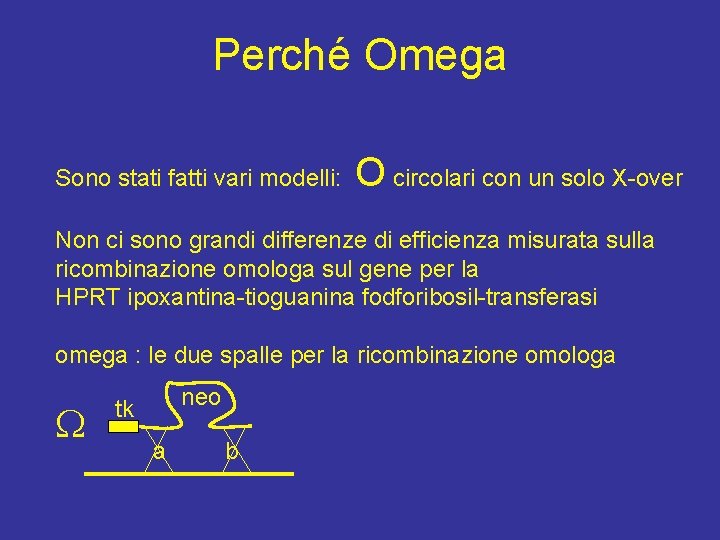 Perché Omega

Sono stati fatti vari modelli: O circolari con un solo X-over

Non ci sono grandi differenze di efficienza misurata sulla ricombinazione omologa sul gene per la HPRT ipoxantina-tioguanina fodforibosil-transferasi

omega : le due spalle per la ricombinazione omologa

$\Omega$ tk neo a b